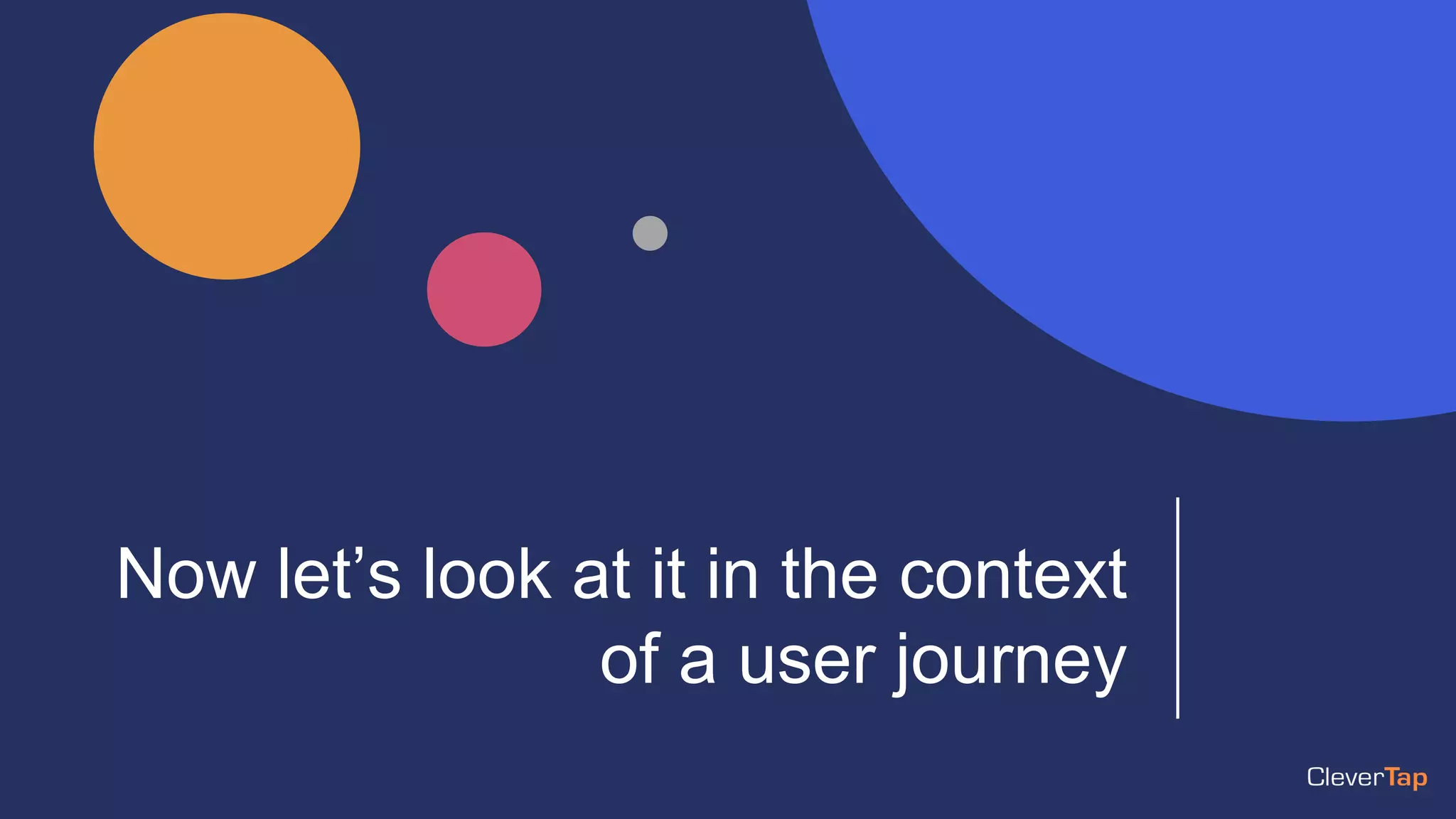 Now let’s look at it in the context of a user journey

CleverTap